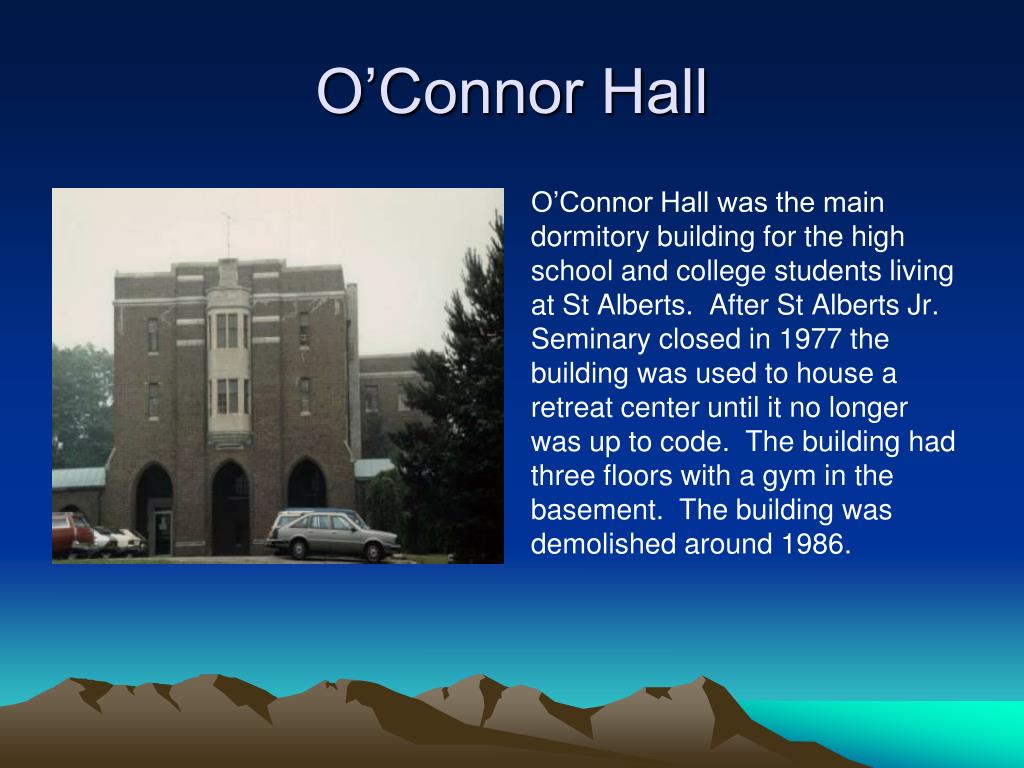 O’Connor Hall

O’Connor Hall was the main dormitory building for the high school and college students living at St Alberts. After St Alberts Jr. Seminary closed in 1977 the building was used to house a retreat center until it no longer was up to code. The building had three floors with a gym in the basement. The building was demolished around 1986.